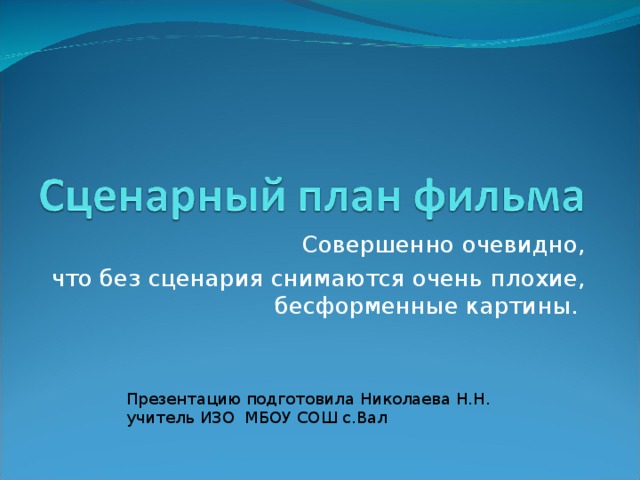 Сценарный план фильма

Совершенно очевидно, что без сценария снимаются очень плохие, бесформенные картины.

Презентацию подготовила Николаева Н.Н.
учитель ИЗО МБОУ СОШ с.Вал